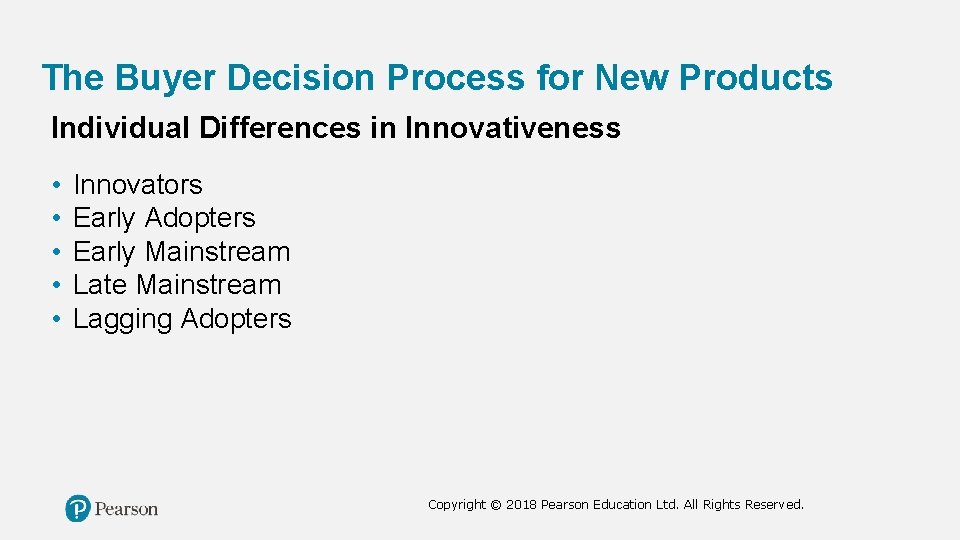 The Buyer Decision Process for New Products

Individual Differences in Innovativeness

• Innovators
• Early Adopters
• Early Mainstream
• Late Mainstream
• Lagging Adopters

Pearson

Copyright © 2018 Pearson Education Ltd. All Rights Reserved.